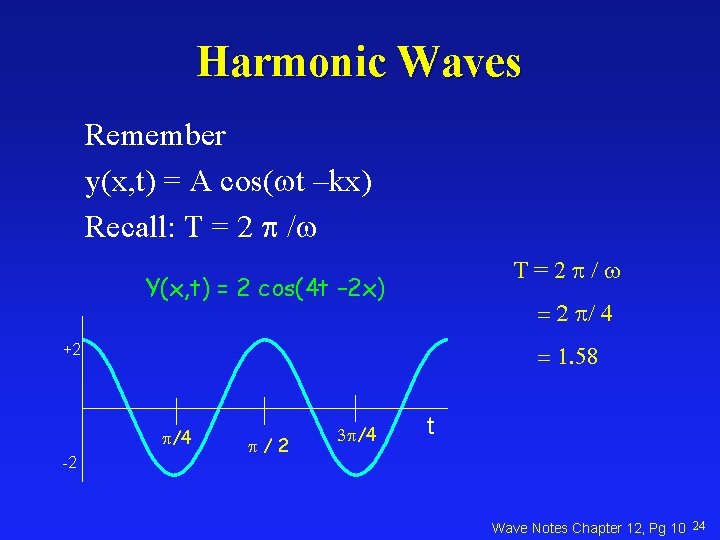 Harmonic Waves

Remember

$y(x,t) = A \cos(\omega t - kx)$

Recall: $T = 2\pi/\omega$

$Y(x,t) = 2 \cos(4t - 2x)$

+2

-2

$\pi/4$

$\pi/2$

$3\pi/4$

t

$T = 2\pi/\omega$

$= 2\pi/4$

$= 1.58$

Wave Notes Chapter 12, Pg 10 24